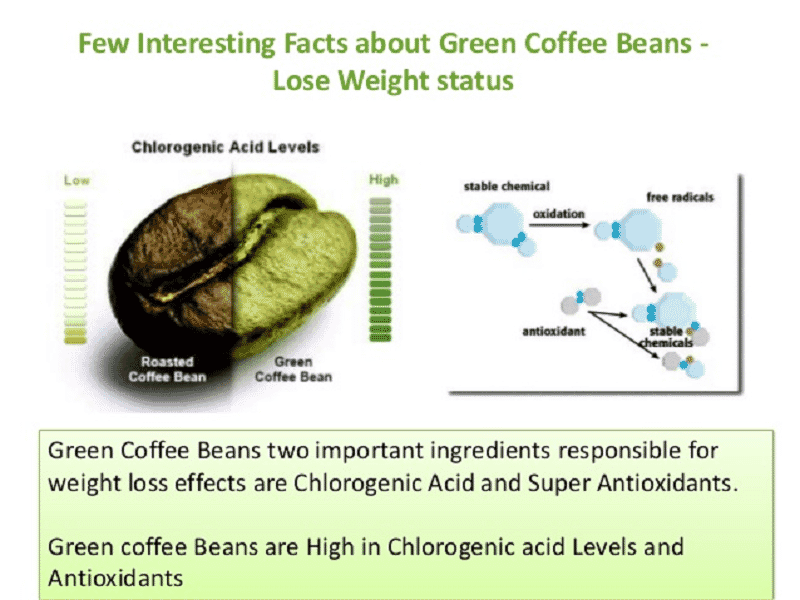 Few Interesting Facts about Green Coffee Beans - Lose Weight status

Chlorogenic Acid Levels

Low

High

Roasted Coffee Bean

Green Coffee Bean

stable chemical

oxidation

free radicals

antioxidant

stable chemicals

Green Coffee Beans two important ingredients responsible for weight loss effects are Chlorogenic Acid and Super Antioxidants.

Green coffee Beans are High in Chlorogenic acid Levels and Antioxidants